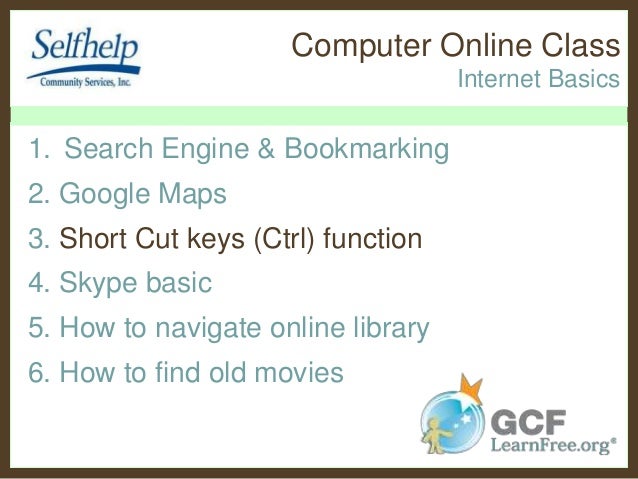 Selfhelp
Community Services, Inc.

Computer Online Class
Internet Basics

1. Search Engine & Bookmarking
2. Google Maps
3. Short Cut keys (Ctrl) function
4. Skype basic
5. How to navigate online library
6. How to find old movies

GCF
LearnFree.org®